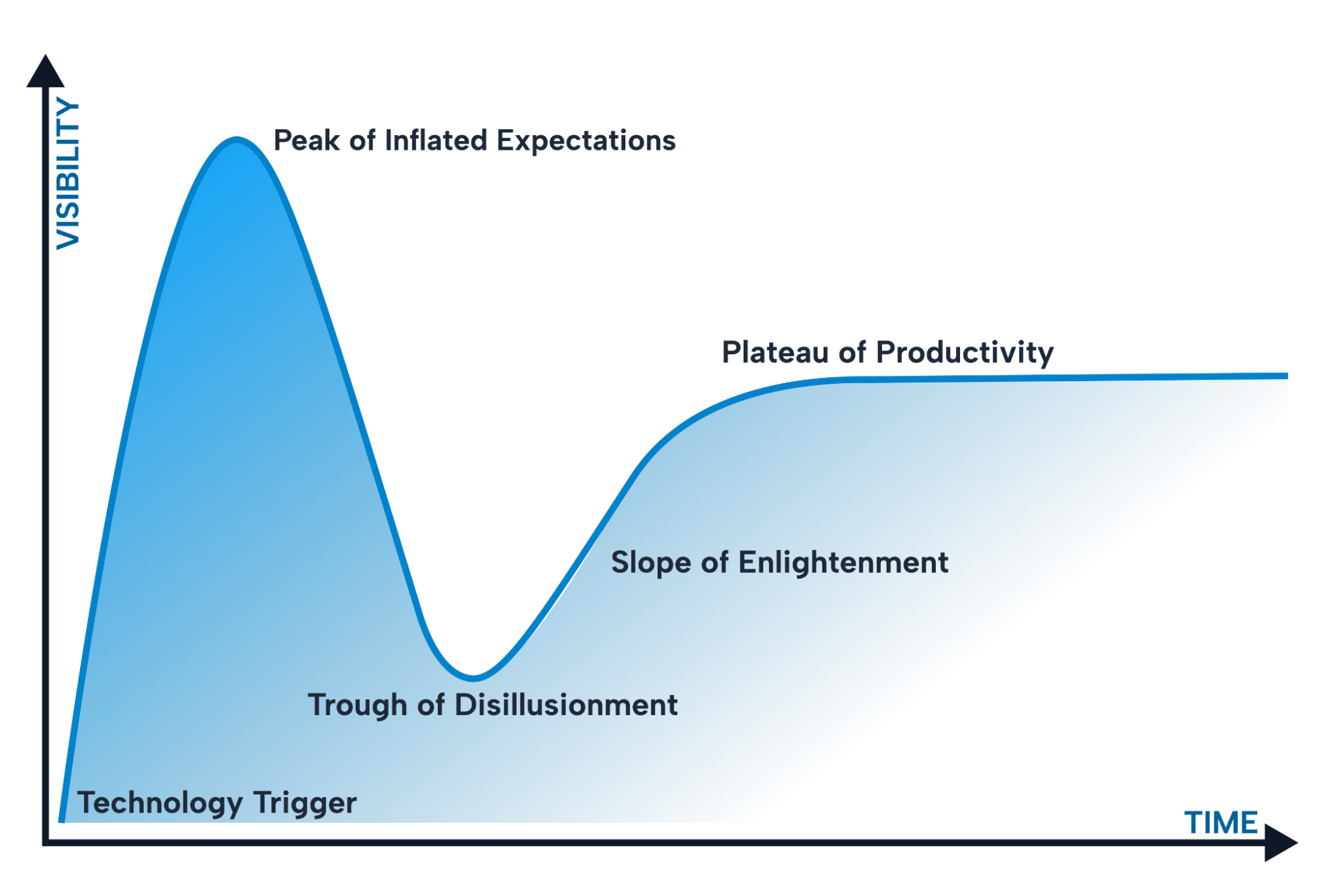 VISIBILITY

Peak of Inflated Expectations

Plateau of Productivity

Slope of Enlightenment

Trough of Disillusionment

Technology Trigger

TIME